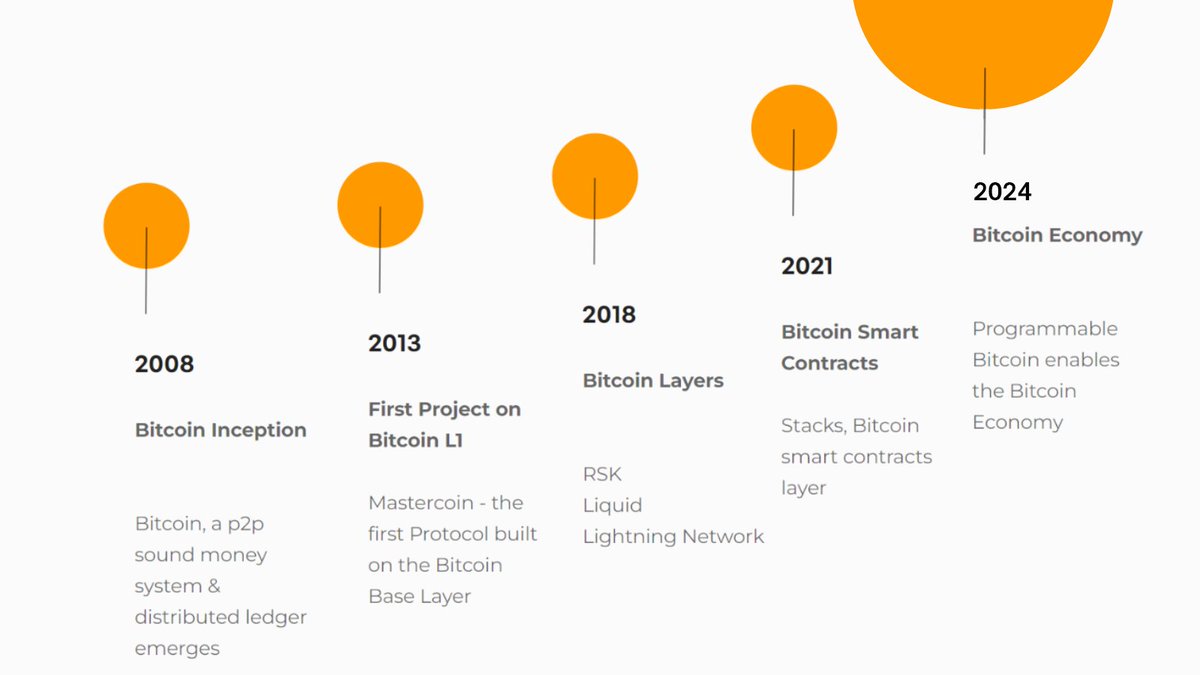 2008

Bitcoin Inception

Bitcoin, a p2p sound money system & distributed ledger emerges

2013

First Project on Bitcoin L1

Mastercoin - the first Protocol built on the Bitcoin Base Layer

2018

Bitcoin Layers

RSK
Liquid
Lightning Network

2021

Bitcoin Smart Contracts

Stacks, Bitcoin smart contracts layer

2024

Bitcoin Economy

Programmable Bitcoin enables the Bitcoin Economy